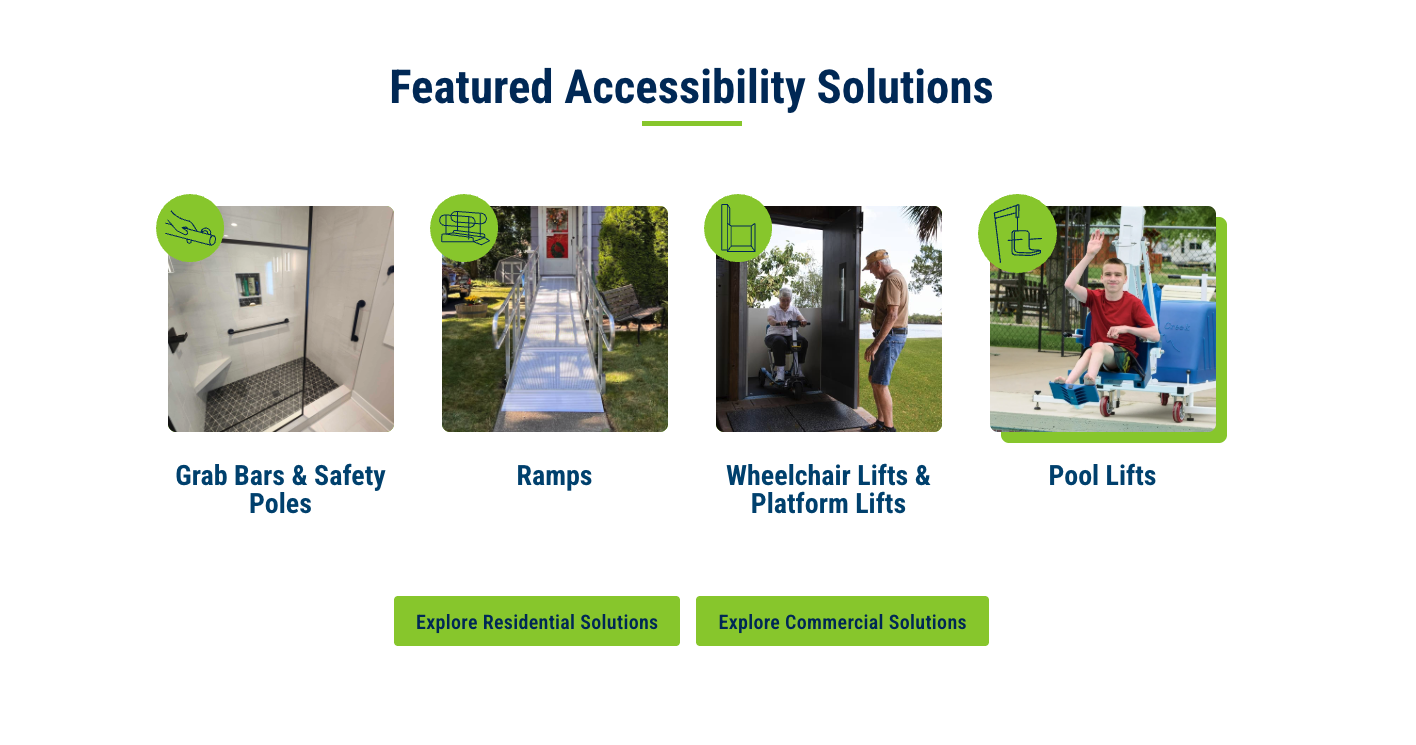 Featured Accessibility Solutions

Grab Bars & Safety Poles

Ramps

Wheelchair Lifts & Platform Lifts

Pool Lifts

Explore Residential Solutions

Explore Commercial Solutions